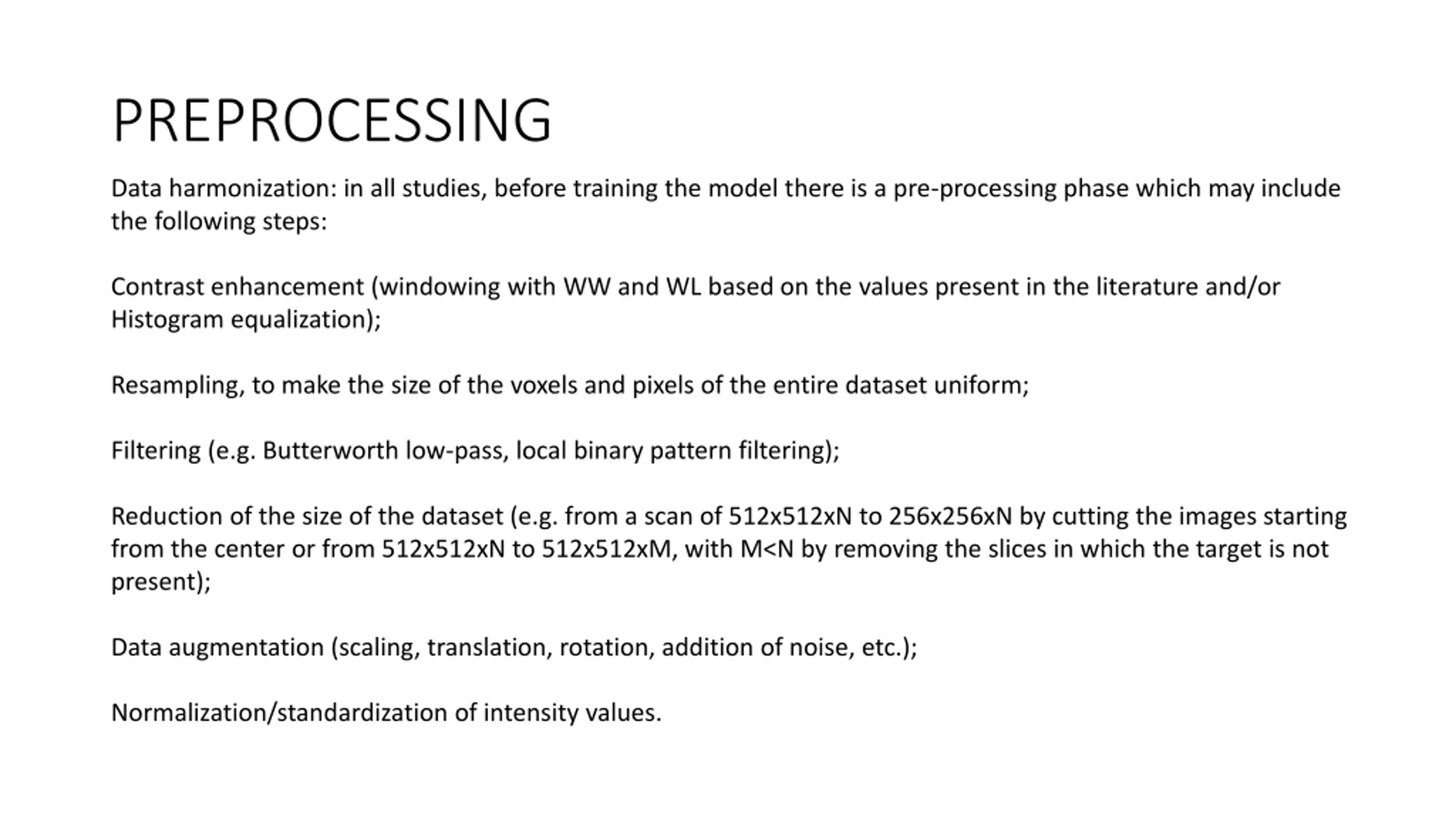 PREPROCESSING

Data harmonization: in all studies, before training the model there is a pre-processing phase which may include the following steps:

Contrast enhancement (windowing with WW and WL based on the values present in the literature and/or Histogram equalization);

Resampling, to make the size of the voxels and pixels of the entire dataset uniform;

Filtering (e.g. Butterworth low-pass, local binary pattern filtering);

Reduction of the size of the dataset (e.g. from a scan of 512x512xN to 256x256xN by cutting the images starting from the center or from 512x512xN to 512x512xM, with M<N by removing the slices in which the target is not present);

Data augmentation (scaling, translation, rotation, addition of noise, etc.);

Normalization/standardization of intensity values.